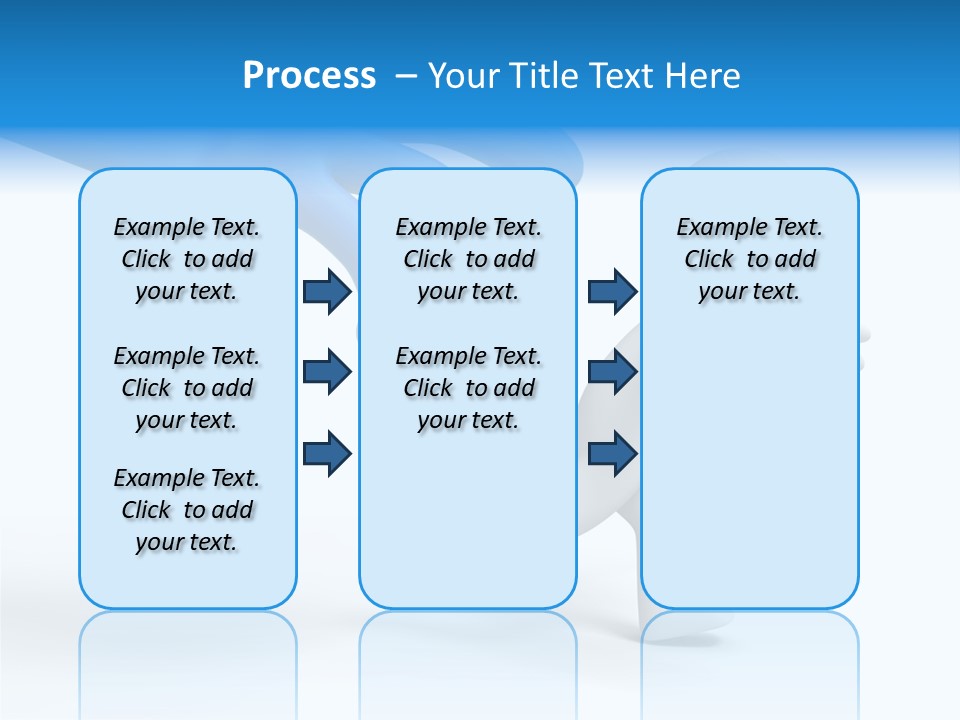 Process – Your Title Text Here

Example Text. Click to add your text.

Example Text. Click to add your text.

Example Text. Click to add your text.

Example Text. Click to add your text.

Example Text. Click to add your text.

Example Text. Click to add your text.